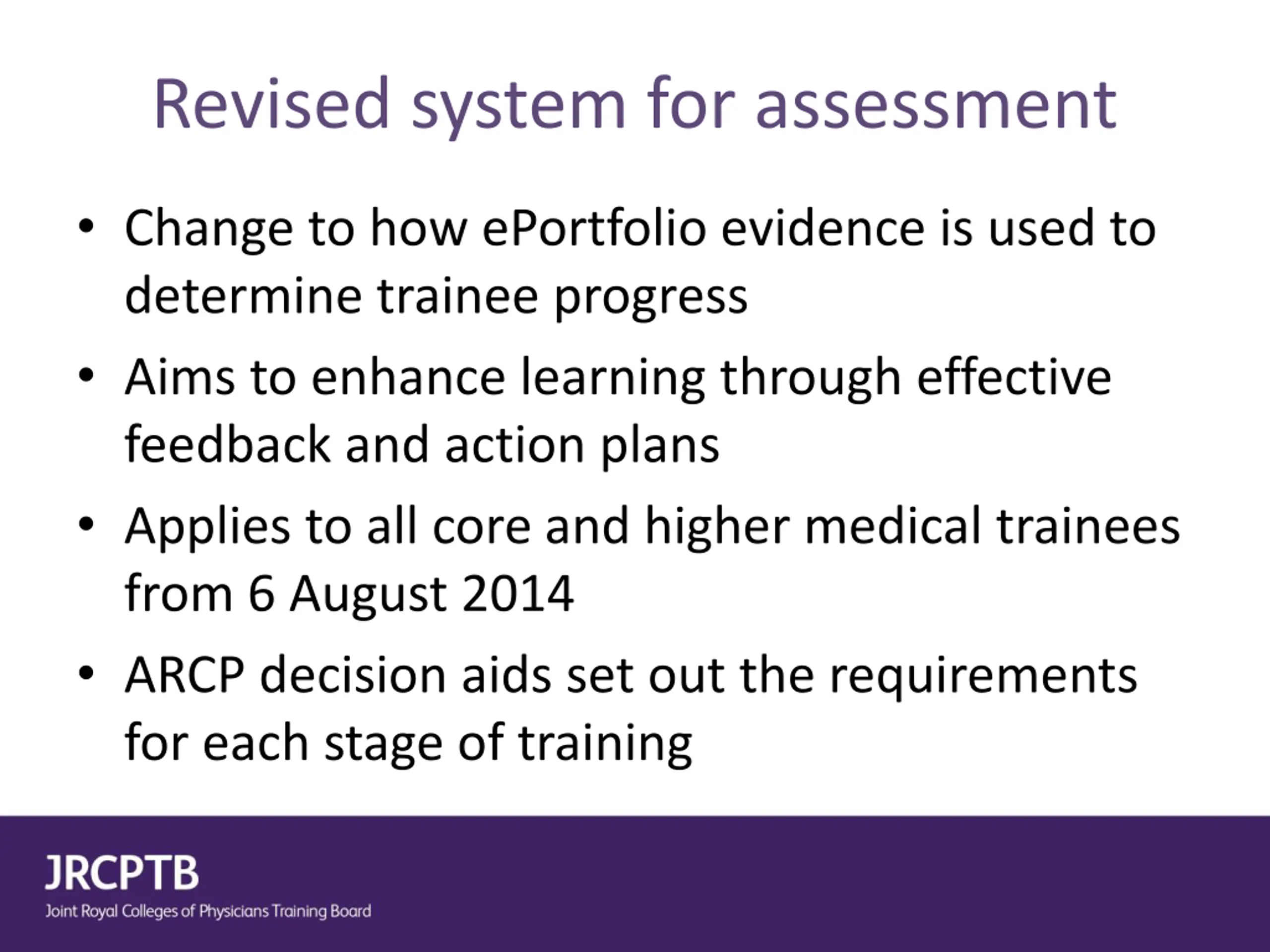 Revised system for assessment

• Change to how ePortfolio evidence is used to determine trainee progress

• Aims to enhance learning through effective feedback and action plans

• Applies to all core and higher medical trainees from 6 August 2014

• ARCP decision aids set out the requirements for each stage of training

JRCPTB
Joint Royal Colleges of Physicians Training Board